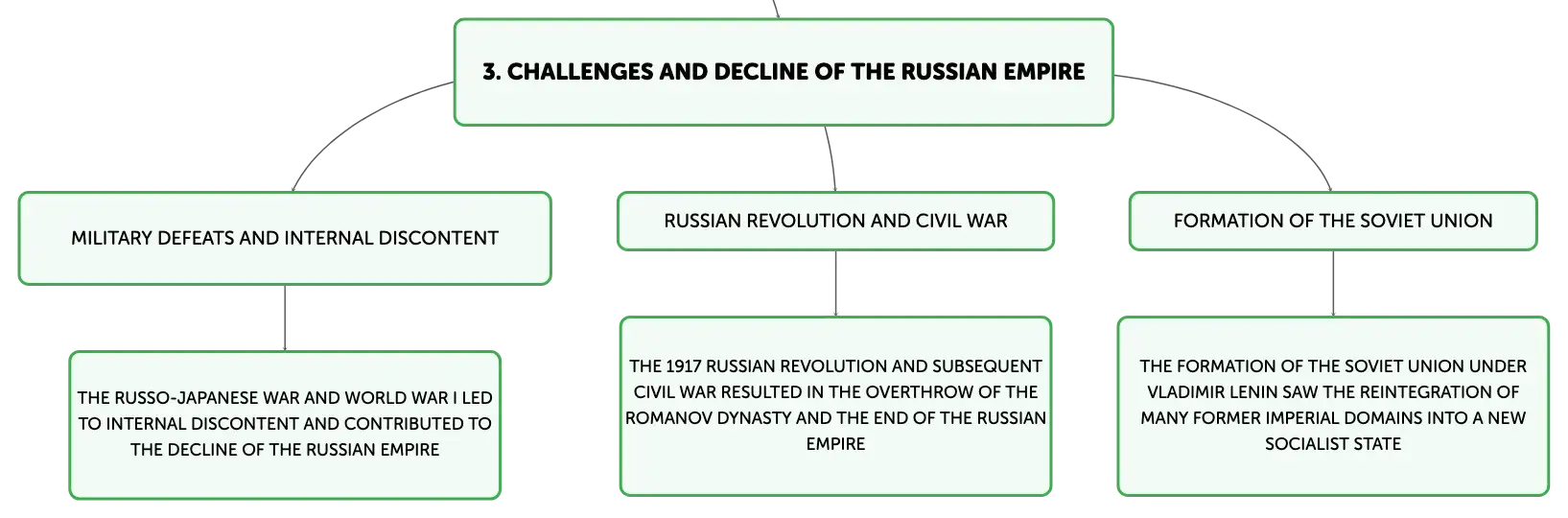 3. CHALLENGES AND DECLINE OF THE RUSSIAN EMPIRE

MILITARY DEFEATS AND INTERNAL DISCONTENT

THE RUSSO-JAPANESE WAR AND WORLD WAR I LED TO INTERNAL DISCONTENT AND CONTRIBUTED TO THE DECLINE OF THE RUSSIAN EMPIRE

RUSSIAN REVOLUTION AND CIVIL WAR

THE 1917 RUSSIAN REVOLUTION AND SUBSEQUENT CIVIL WAR RESULTED IN THE OVERTHROW OF THE ROMANOV DYNASTY AND THE END OF THE RUSSIAN EMPIRE

FORMATION OF THE SOVIET UNION

THE FORMATION OF THE SOVIET UNION UNDER VLADIMIR LENIN SAW THE REINTEGRATION OF MANY FORMER IMPERIAL DOMAINS INTO A NEW SOCIALIST STATE